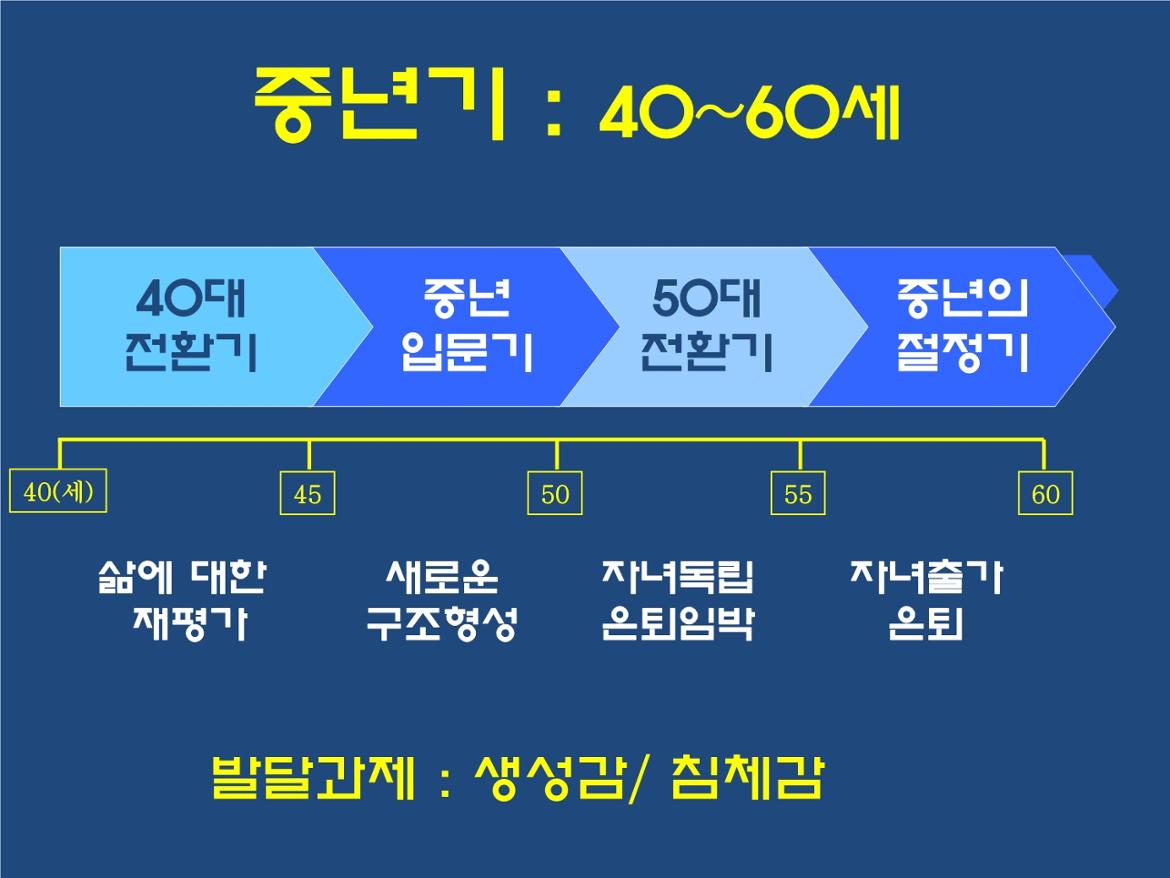 중년기 : 40~60세

40대
전환기

중년
입문기

50대
전환기

중년의
절정기

40(세)

45

50

55

60

삶에 대한
재평가

새로운
구조형성

자녀독립
은퇴임박

자녀출가
은퇴

발달과제 : 생성감/ 침체감